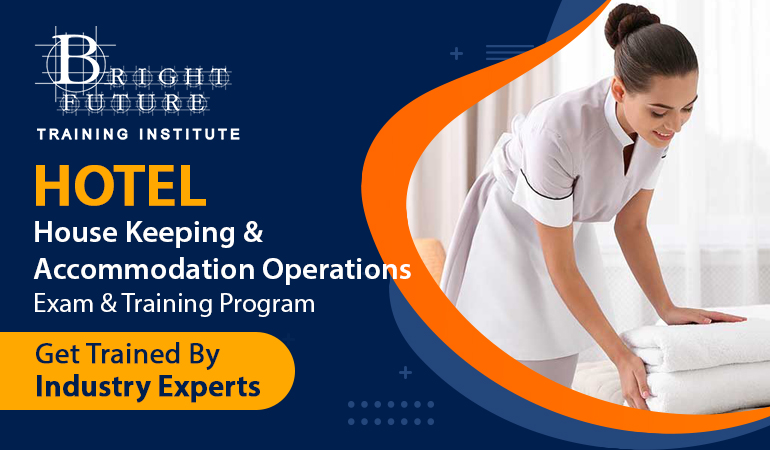 BRIGHT FUTURE
TRAINING INSTITUTE

HOTEL
House Keeping & Accommodation Operations
Exam & Training Program

Get Trained By
Industry Experts